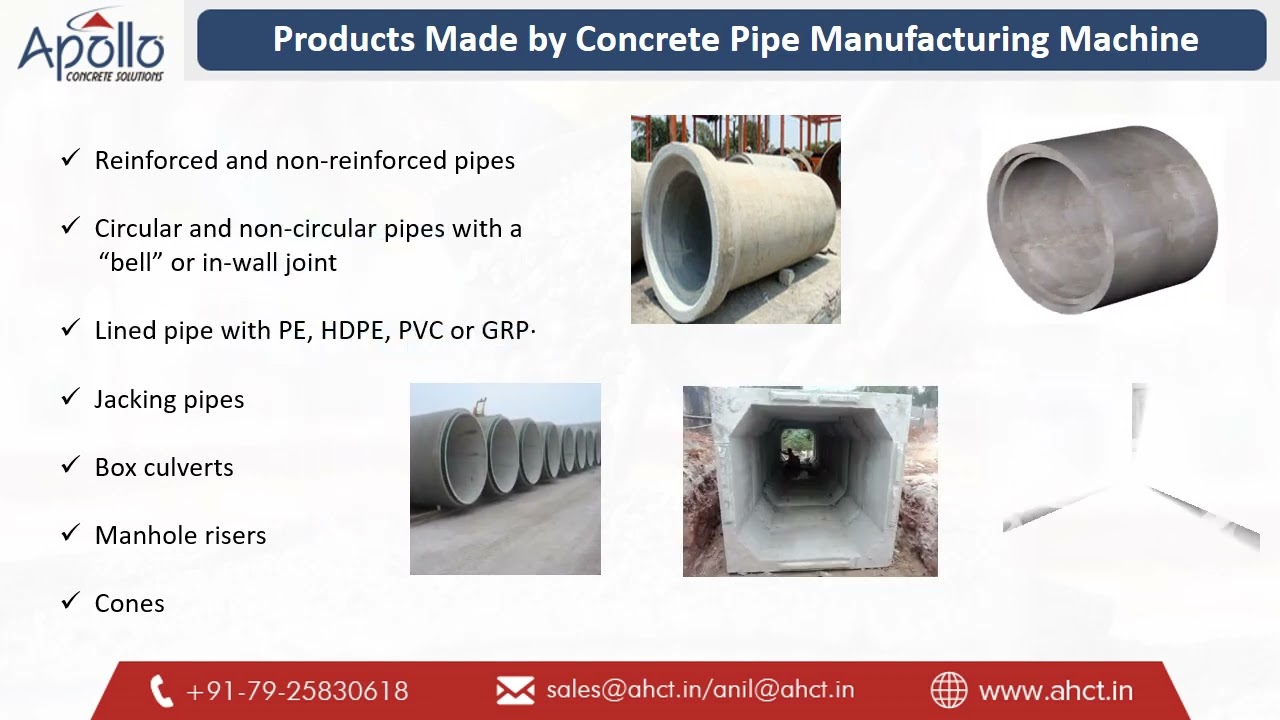 Apollo
CONCRETE SOLUTIONS

Products Made by Concrete Pipe Manufacturing Machine

✓ Reinforced and non-reinforced pipes

✓ Circular and non-circular pipes with a "bell" or in-wall joint

✓ Lined pipe with PE, HDPE, PVC or GRP·

✓ Jacking pipes

✓ Box culverts

✓ Manhole risers

✓ Cones

+91-79-25830618 sales@ahct.in/anil@ahct.in www.ahct.in